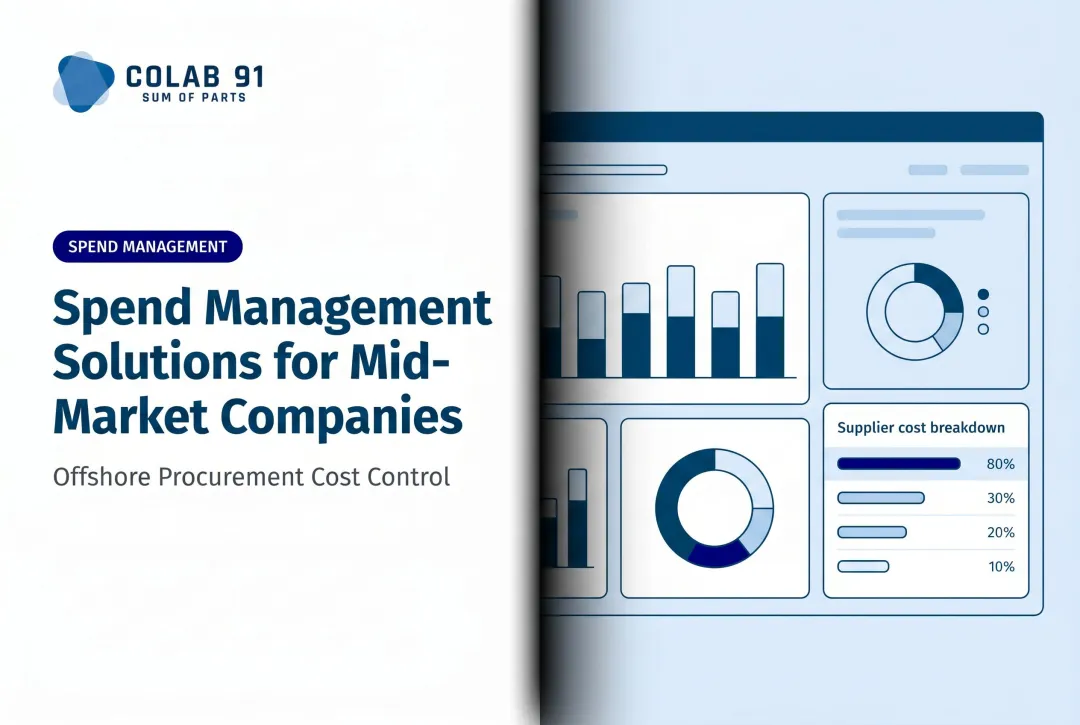 COLAB 91
SUM OF PARTS

SPEND MANAGEMENT

Spend Management Solutions for Mid-Market Companies

Offshore Procurement Cost Control

Supplier cost breakdown

80%

30%

20%

10%